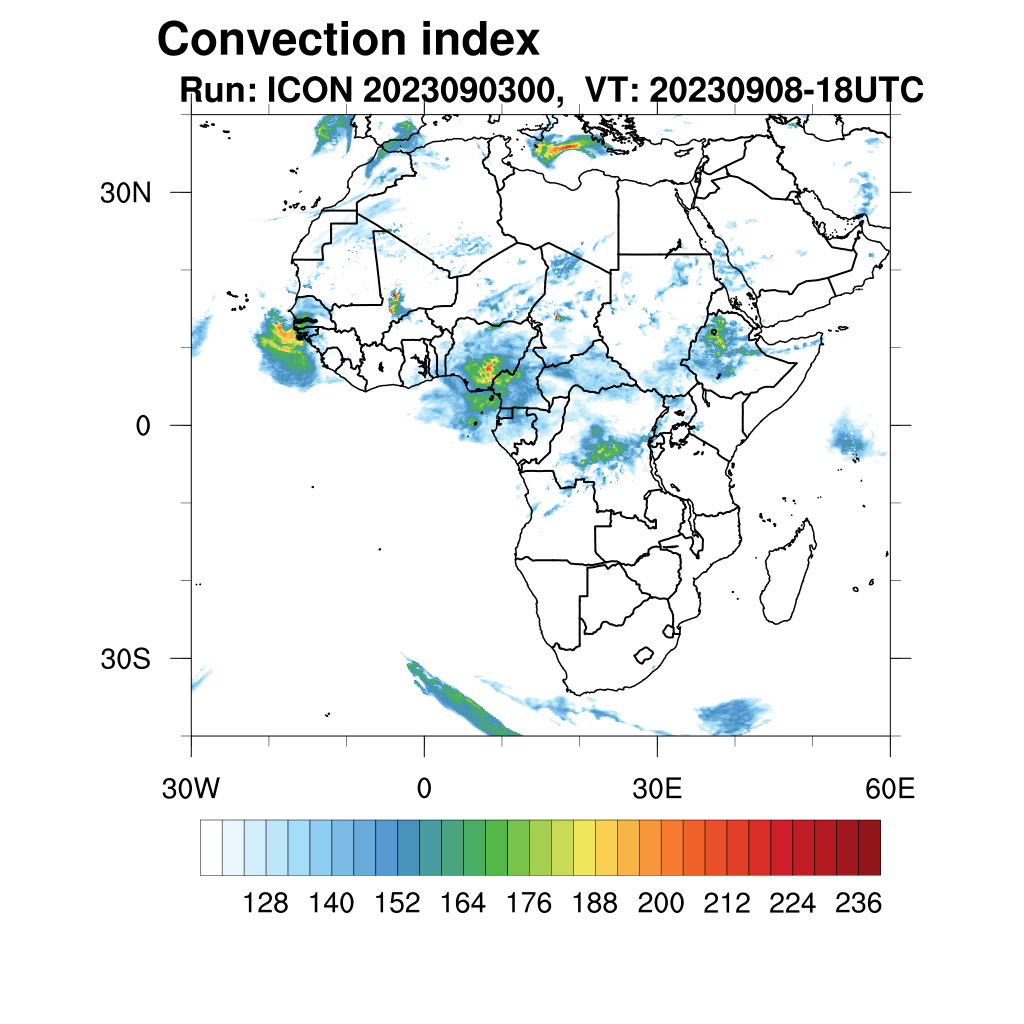 Convection index
Run: ICON 2023090300, VT: 20230908-18UTC

30N
0
30S

30W
0
30E
60E

128 140 152 164 176 188 200 212 224 236